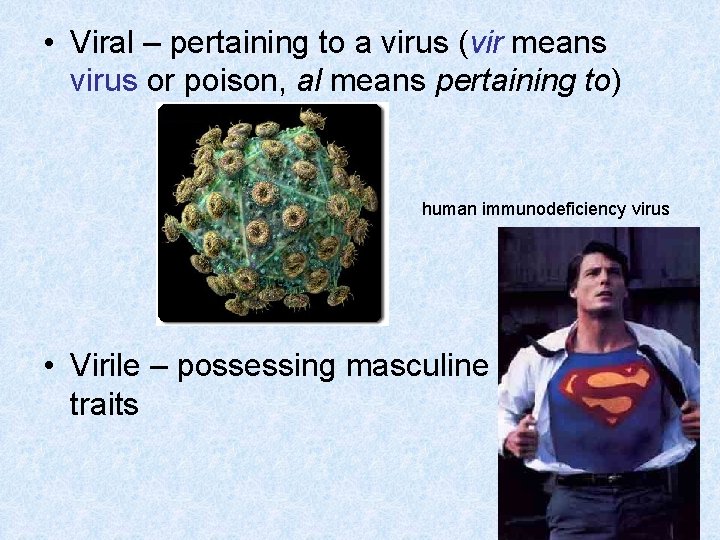 • Viral – pertaining to a virus (vir means virus or poison, al means pertaining to)

human immunodeficiency virus

• Virile – possessing masculine traits